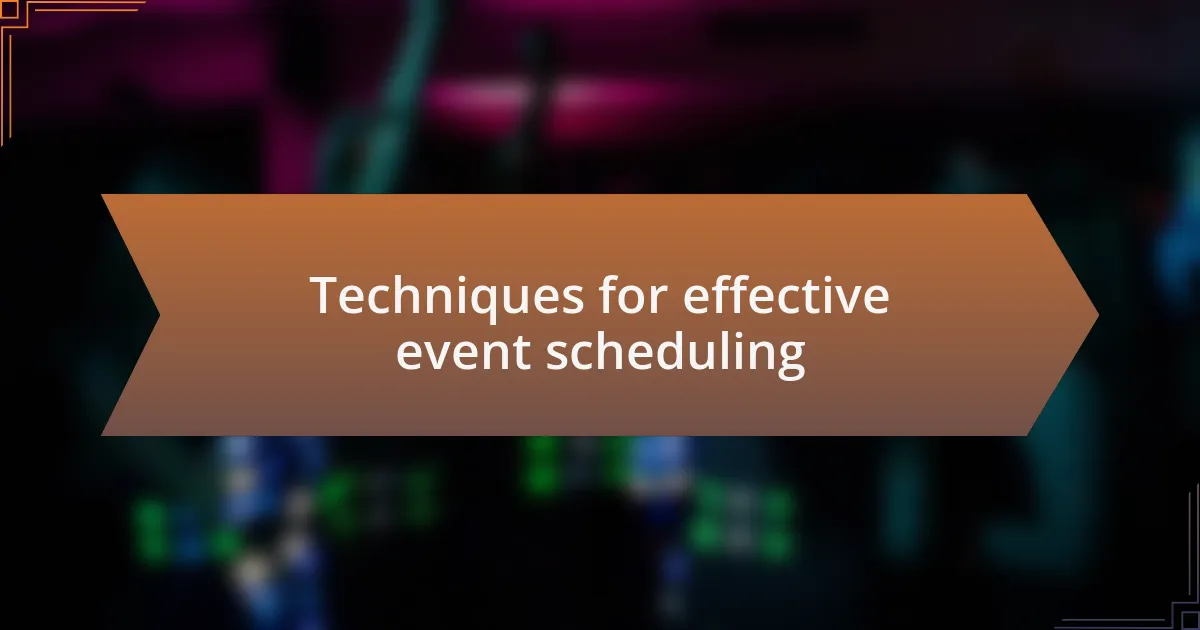 Techniques for effective event scheduling